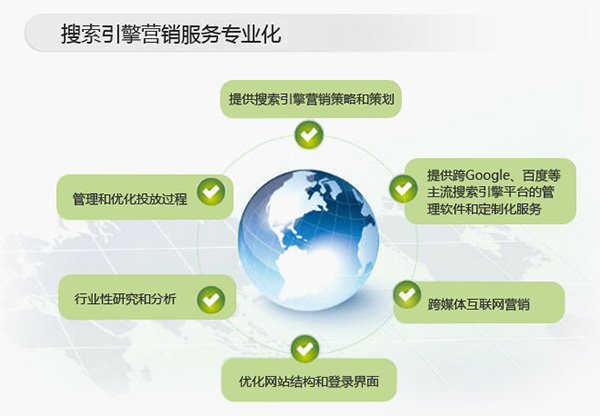 搜索引擎营销服务专业化

提供搜索引擎营销策略和策划

管理和优化投放过程

提供跨Google、百度等主流搜索引擎平台的管理软件和定制化服务

行业性研究和分析

跨媒体互联网营销

优化网站结构和登录界面